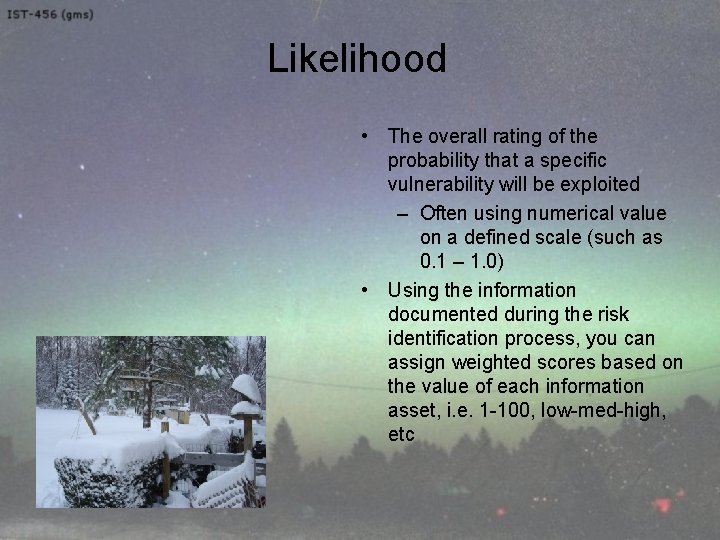 IST-456 (gms)

Likelihood

• The overall rating of the probability that a specific vulnerability will be exploited
– Often using numerical value on a defined scale (such as 0.1 – 1.0)

• Using the information documented during the risk identification process, you can assign weighted scores based on the value of each information asset, i.e. 1-100, low-med-high, etc